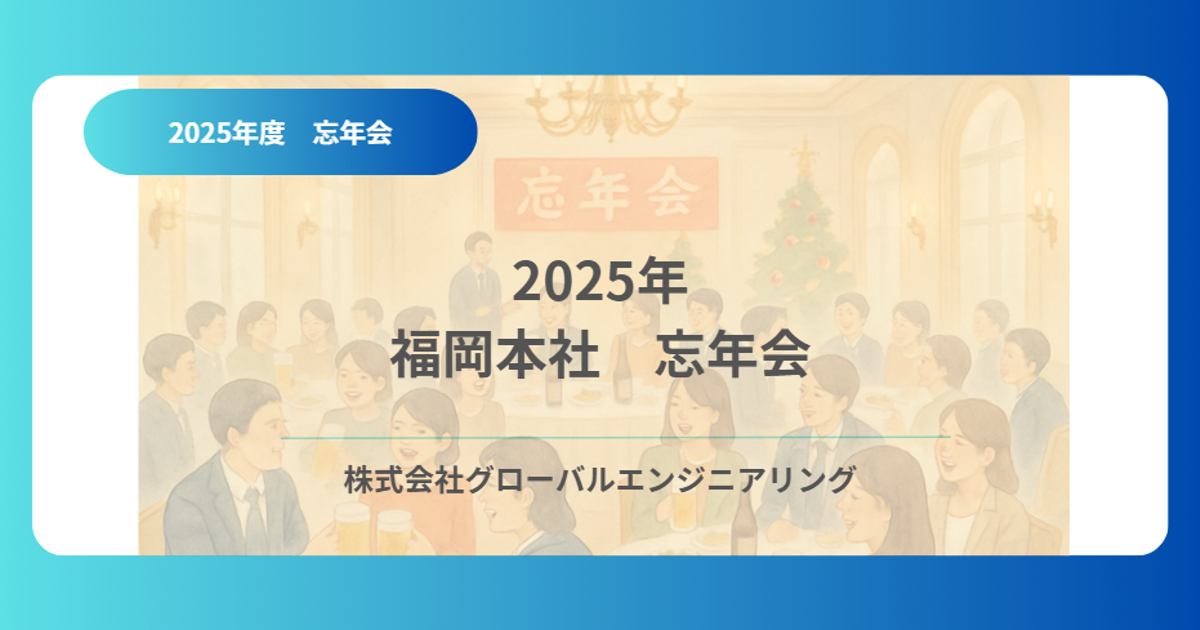 2025年度　忘年会

忘年会

2025年
福岡本社　忘年会

株式会社グローバルエンジニアリング